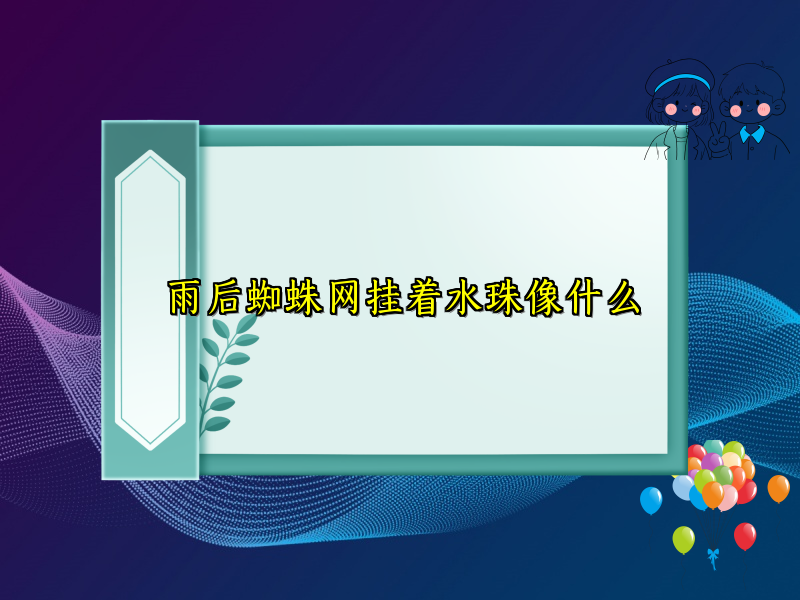 雨后蜘蛛网挂着水珠像什么